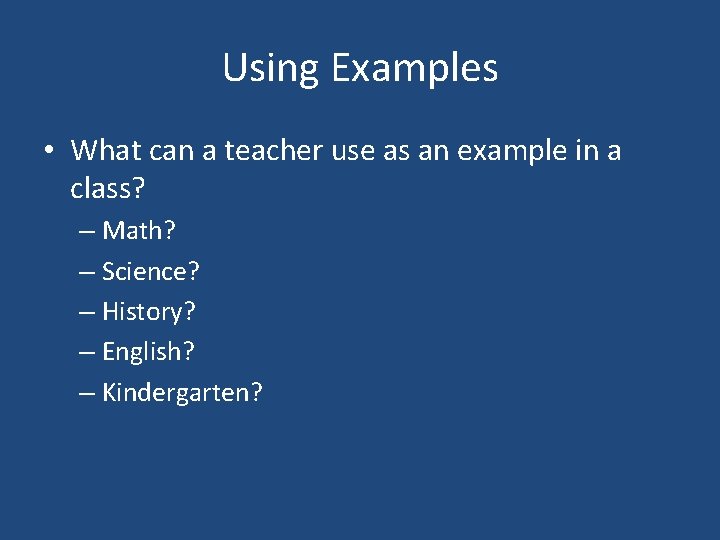 Using Examples

• What can a teacher use as an example in a class?
– Math?
– Science?
– History?
– English?
– Kindergarten?